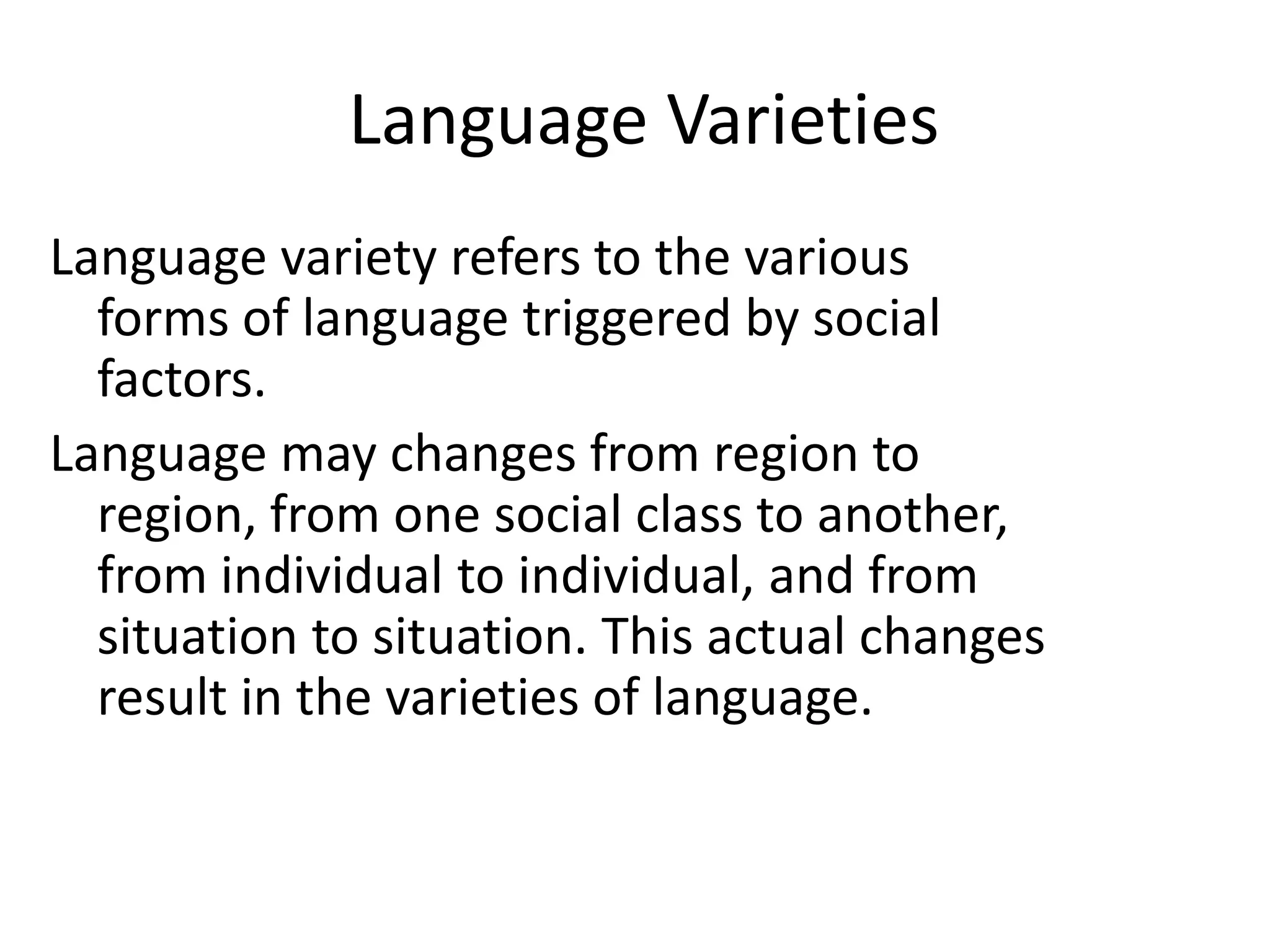 Language Varieties

Language variety refers to the various forms of language triggered by social factors.

Language may changes from region to region, from one social class to another, from individual to individual, and from situation to situation. This actual changes result in the varieties of language.